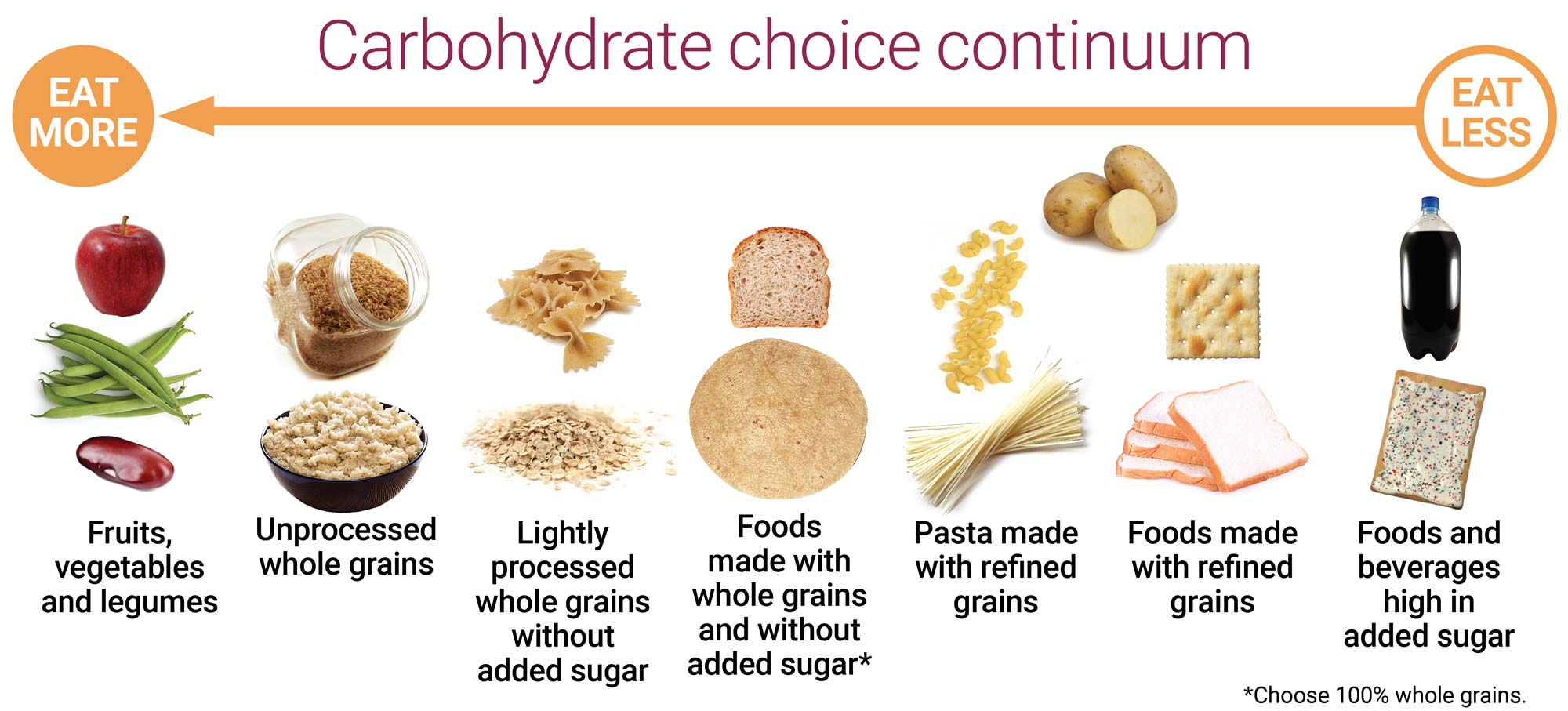 Carbohydrate choice continuum

EAT MORE

EAT LESS

Fruits, vegetables and legumes

Unprocessed whole grains

Lightly processed whole grains without added sugar

Foods made with whole grains and without added sugar*

Pasta made with refined grains

Foods made with refined grains

Foods and beverages high in added sugar

*Choose 100% whole grains.